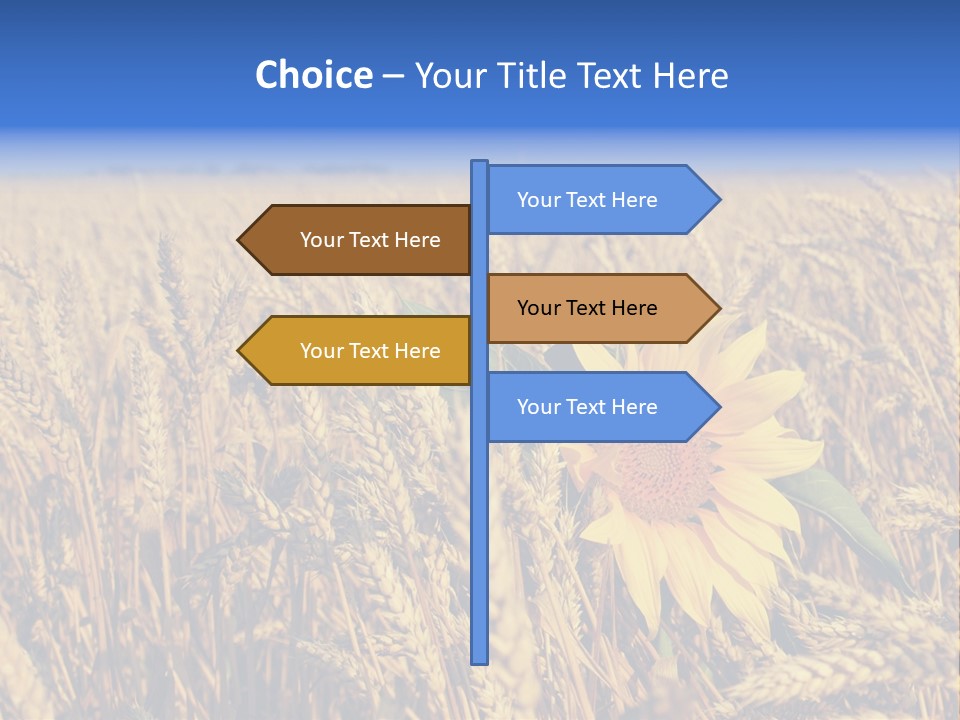 Choice – Your Title Text Here

Your Text Here

Your Text Here

Your Text Here

Your Text Here

Your Text Here